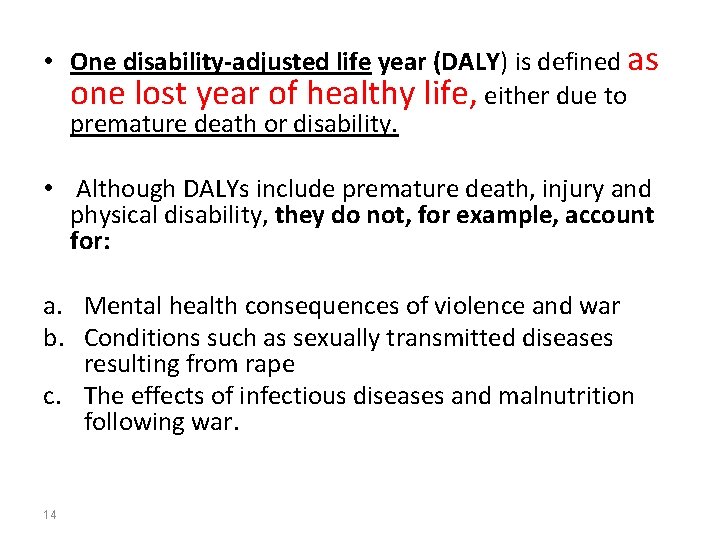 • One disability-adjusted life year (DALY) is defined as one lost year of healthy life, either due to premature death or disability.

• Although DALYs include premature death, injury and physical disability, they do not, for example, account for:

a. Mental health consequences of violence and war
b. Conditions such as sexually transmitted diseases resulting from rape
c. The effects of infectious diseases and malnutrition following war.

14